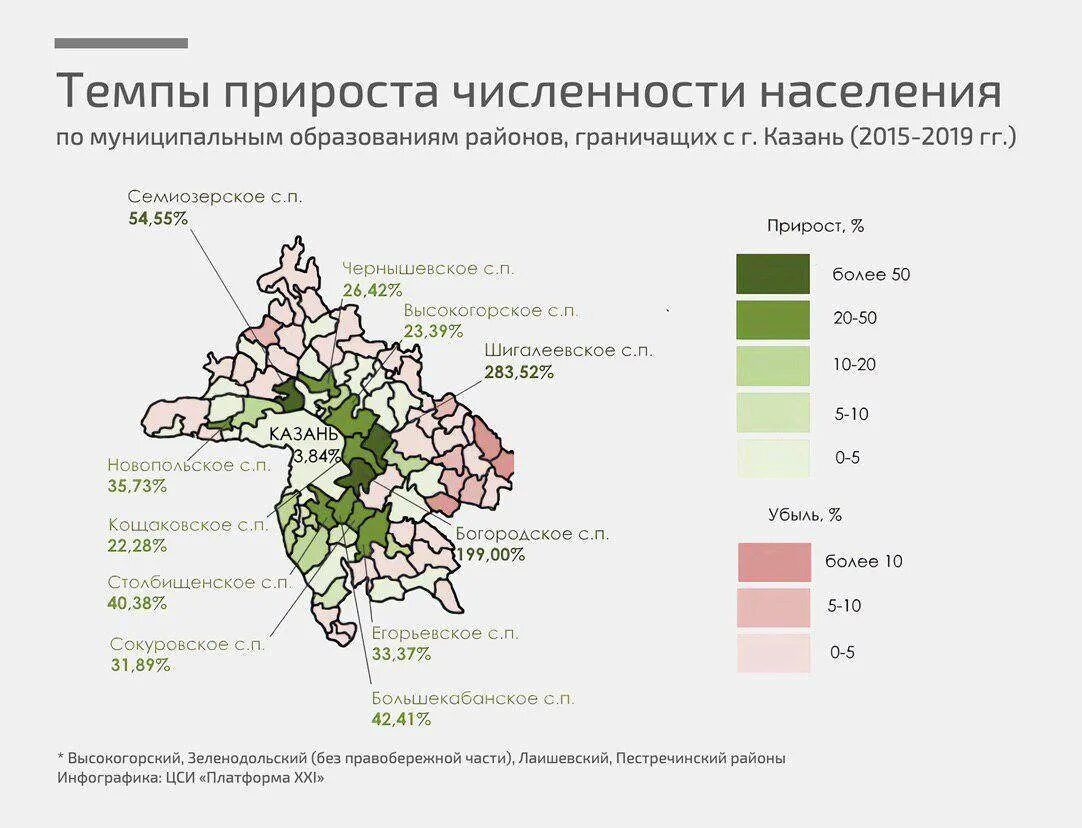 Темпы прироста численности населения
по муниципальным образованиям районов, граничащих с г. Казань (2015-2019 гг.)

Семиозерское с.п.
54,55%

Чернышевское с.п.
26,42%

Высокогорское с.п.
23,39%

Шигалеевское с.п.
283,52%

КАЗАНЬ
3,84%

Новопольское с.п.
35,73%

Кощаковское с.п.
22,28%

Столбищенское с.п.
40,38%

Сокуровское с.п.
31,89%

Богородское с.п.
199,00%

Егорьевское с.п.
33,37%

Большекабанское с.п.
42,41%

Прирост, %
более 50
20-50
10-20
5-10
0-5

Убыль, %
более 10
5-10
0-5

* Высокогорский, Зеленодольский (без правобережной части), Лаишевский, Пестречинский районы
Инфографика: ЦСИ «Платформа XXI»